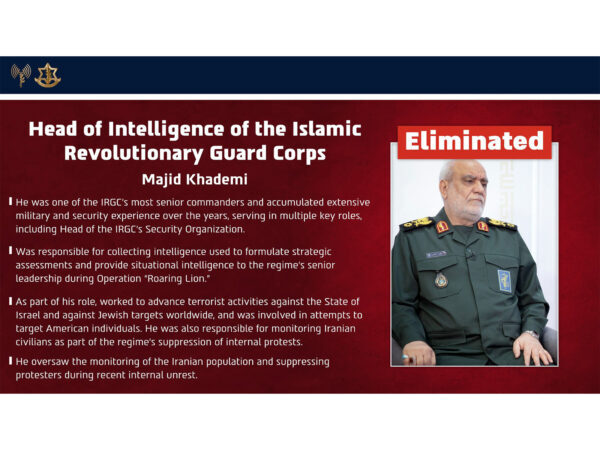 Head of Intelligence of the Islamic Revolutionary Guard Corps

Majid Khademi

He was one of the IRGC's most senior commanders and accumulated extensive military and security experience over the years, serving in multiple key roles, including Head of the IRGC's Security Organization.

Was responsible for collecting intelligence used to formulate strategic assessments and provide situational intelligence to the regime's senior leadership during Operation "Roaring Lion."

As part of his role, worked to advance terrorist activities against the State of Israel and against Jewish targets worldwide, and was involved in attempts to target American individuals. He was also responsible for monitoring Iranian civilians as part of the regime's suppression of internal protests.

He oversaw the monitoring of the Iranian population and suppressing protesters during recent internal unrest.

Eliminated